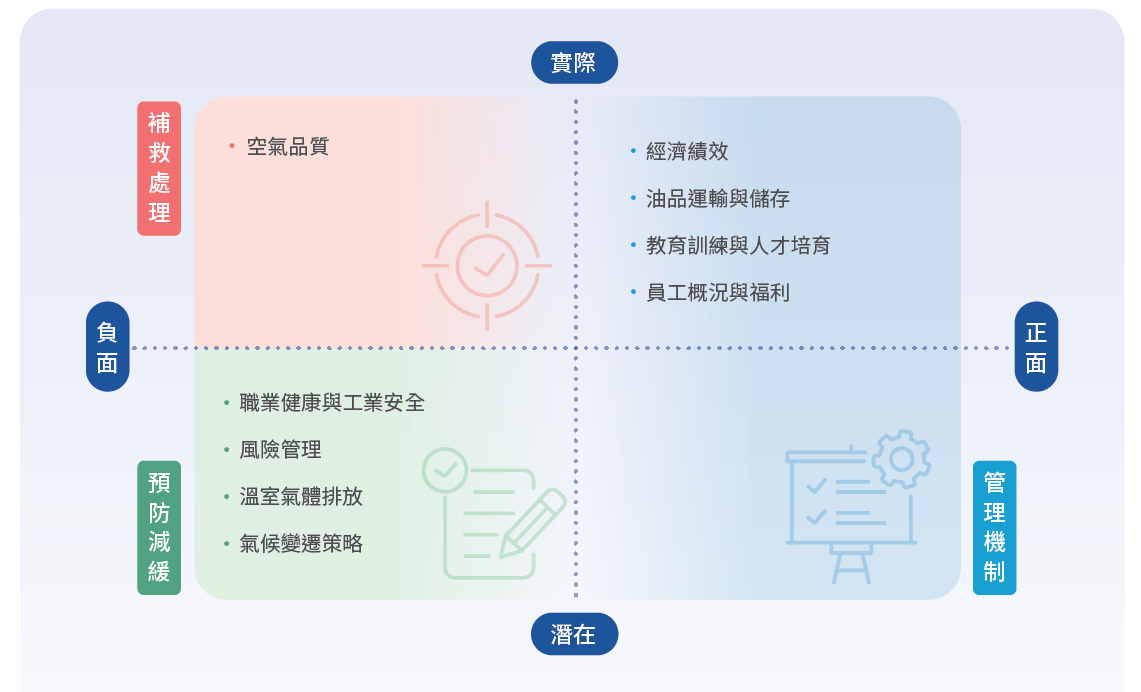 實際

補救處理

• 空氣品質

• 經濟績效
• 油品運輸與儲存
• 教育訓練與人才培育
• 員工概況與福利

負面

正面

• 職業健康與工業安全
• 風險管理
• 溫室氣體排放
• 氣候變遷策略

預防減緩

管理機制

潛在